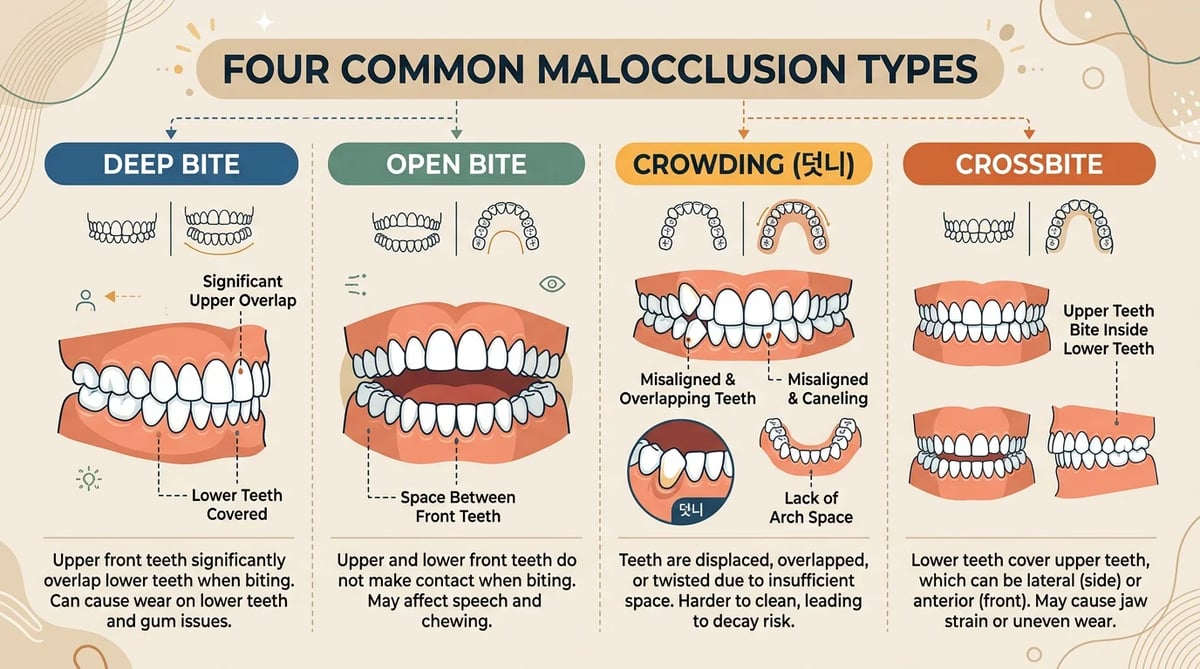 FOUR COMMON MALOCCLUSION TYPES

DEEP BITE

Significant Upper Overlap

Lower Teeth Covered

Upper front teeth significantly overlap lower teeth when biting. Can cause wear on lower teeth and gum issues.

OPEN BITE

Space Between Front Teeth

Upper and lower front teeth do not make contact when biting. May affect speech and chewing.

CROWDING (덧니)

Misaligned & Overlapping Teeth

Misaligned & Caneling

덧니

Lack of Arch Space

Teeth are displaced, overlapped, or twisted due to insufficient space. Harder to clean, leading to decay risk.

CROSSBITE

Upper Teeth Bite Inside Lower Teeth

Lower teeth cover upper teeth, which can be lateral (side) or anterior (front). May cause jaw strain or uneven wear.